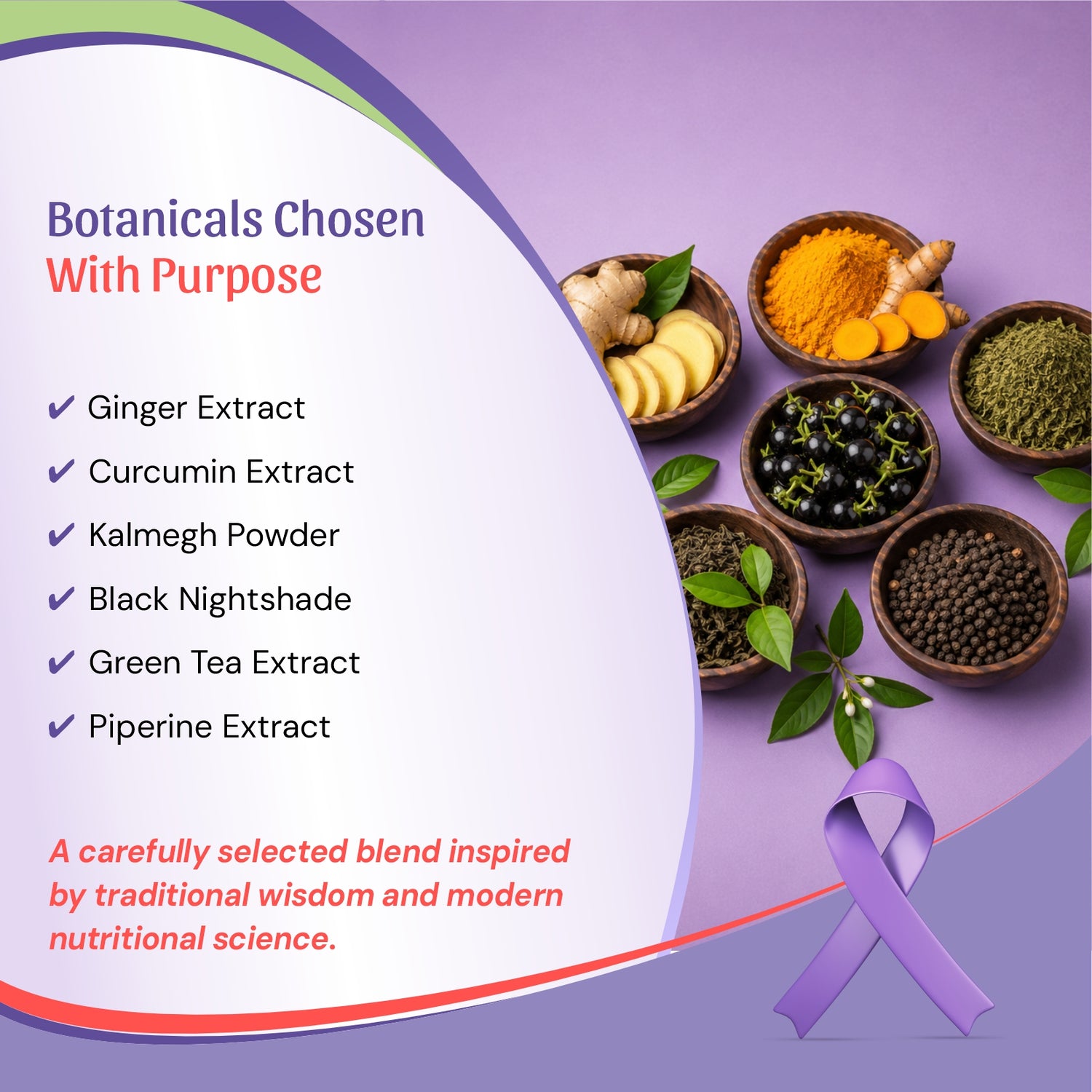 Botanicals Chosen
With Purpose

✔ Ginger Extract
✔ Curcumin Extract
✔ Kalmegh Powder
✔ Black Nightshade
✔ Green Tea Extract
✔ Piperine Extract

A carefully selected blend inspired by traditional wisdom and modern nutritional science.